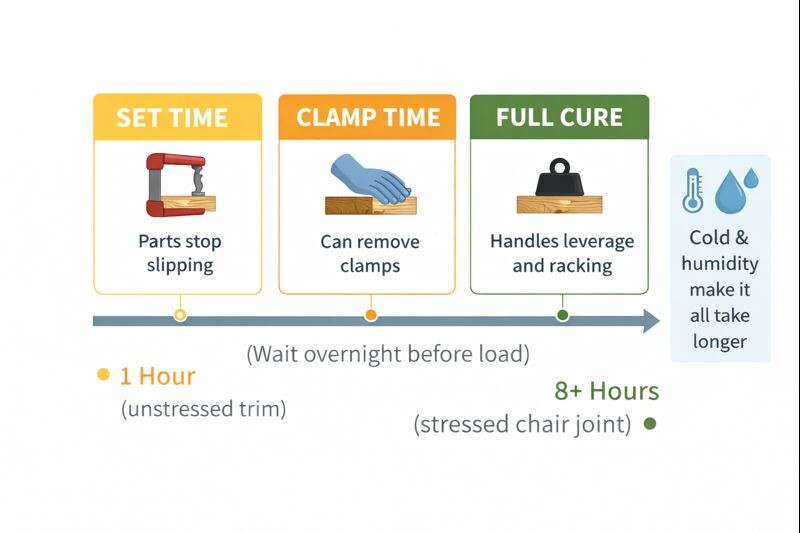 SET TIME

Parts stop slipping

CLAMP TIME

Can remove clamps

FULL CURE

Handles leverage and racking

Cold & humidity make it all take longer

(Wait overnight before load)

1 Hour
(unstressed trim)

8+ Hours
(stressed chair joint)